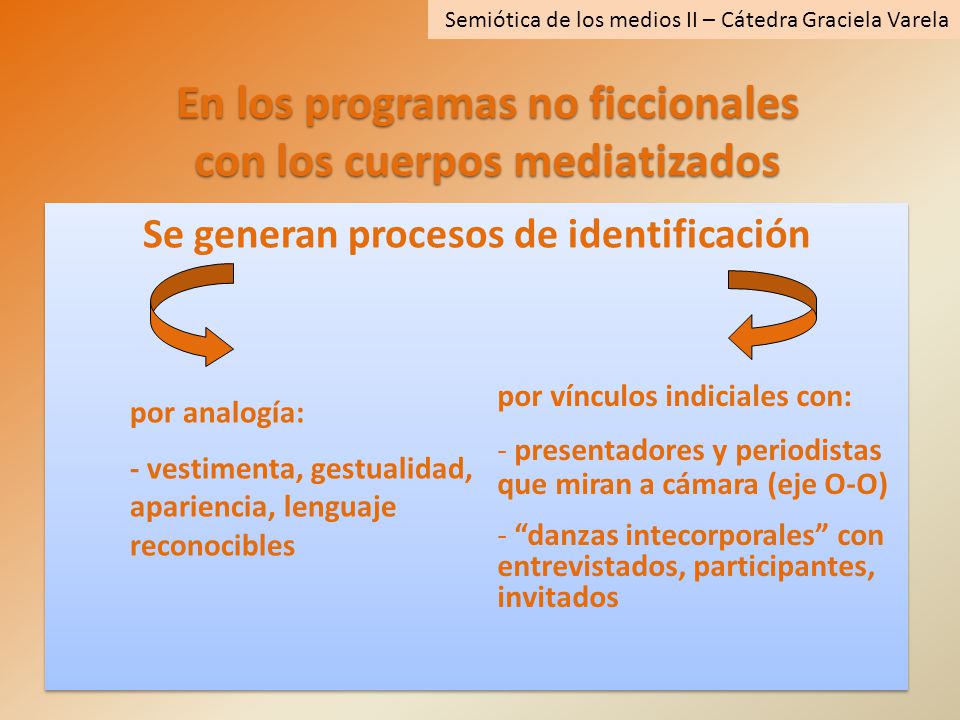 Semiótica de los medios II – Cátedra Graciela Varela

En los programas no ficcionales con los cuerpos mediatizados

Se generan procesos de identificación

por analogía:

- vestimenta, gestualidad, apariencia, lenguaje reconocibles

por vínculos indiciales con:

- presentadores y periodistas que miran a cámara (eje O-O)

- “danzas intecorporales” con entrevistados, participantes, invitados